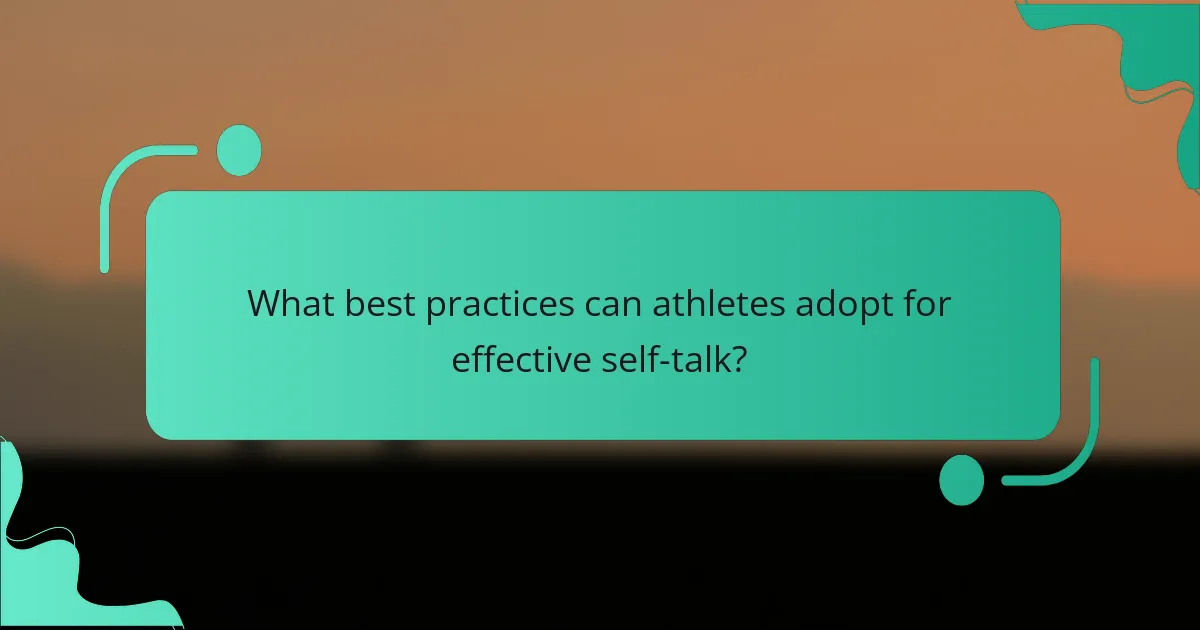 What best practices can athletes adopt for effective self-talk?